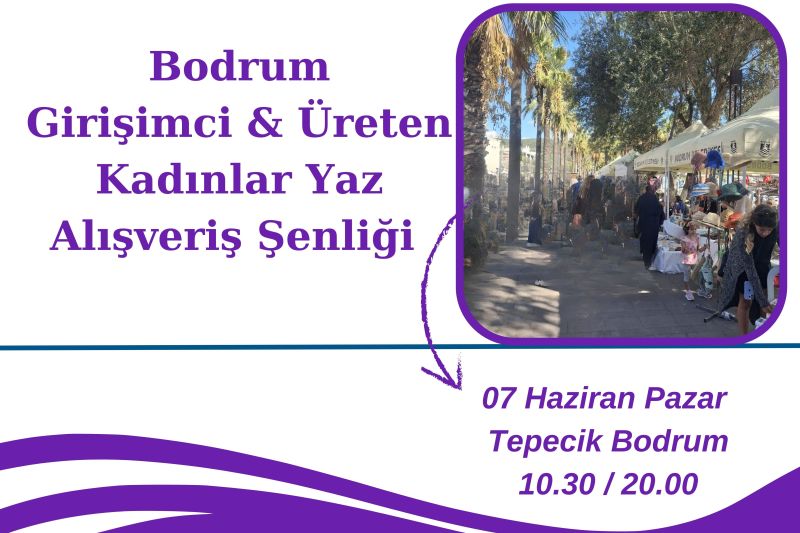 Bodrum
Girişimci & Üreten
Kadınlar Yaz
Alışveriş Şenliği

07 Haziran Pazar
Tepecik Bodrum
10.30 / 20.00